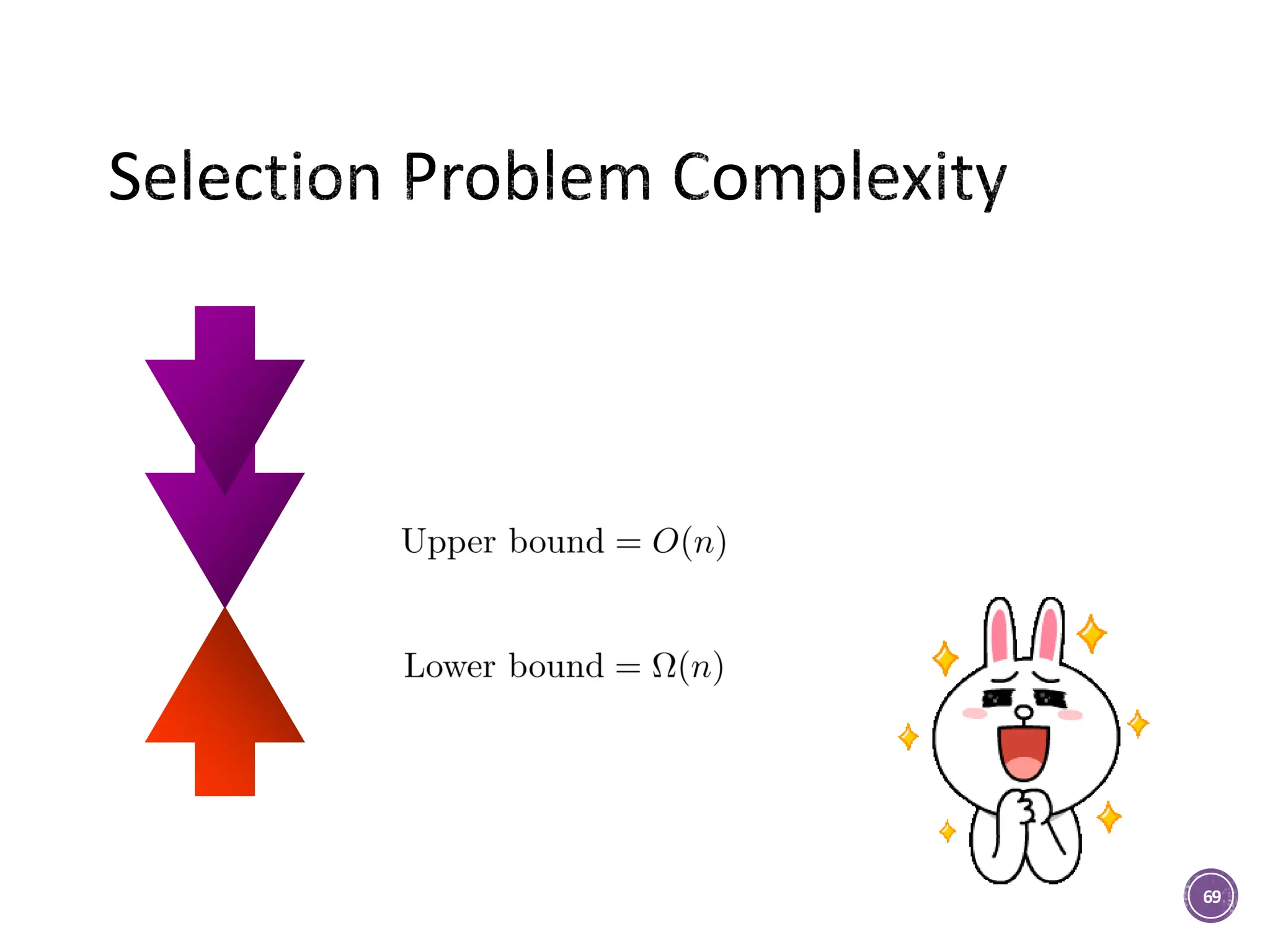 Selection Problem Complexity

Upper bound $= O(n)$

Lower bound $= \Omega(n)$

69